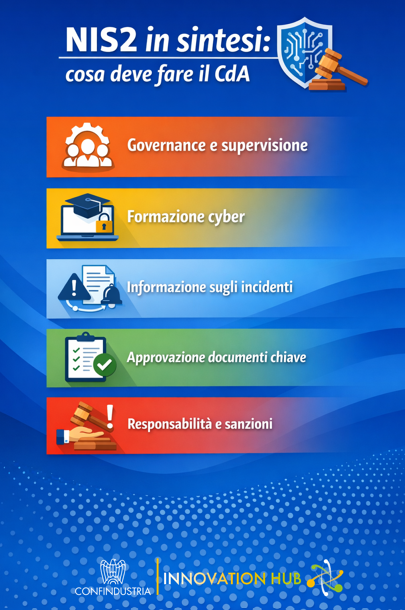 NIS2 in sintesi:
cosa deve fare il CdA

Governance e supervisione

Formazione cyber

Informazione sugli incidenti

Approvazione documenti chiave

Responsabilità e sanzioni

CONFINDUSTRIA
INNOVATION HUB